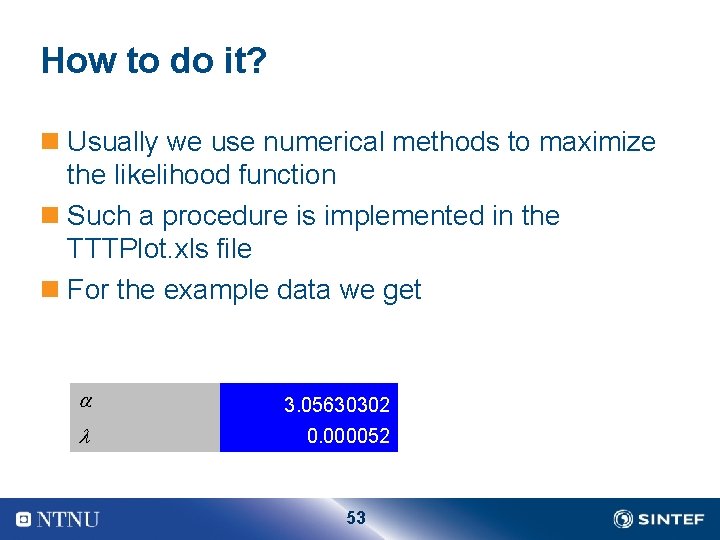 How to do it?

Usually we use numerical methods to maximize the likelihood function

Such a procedure is implemented in the TTTPlot.xls file

For the example data we get

| $\alpha$ | 3.05630302 |
|---|---|
| $\lambda$ | 0.000052 |

NTNU

53

SINTEF